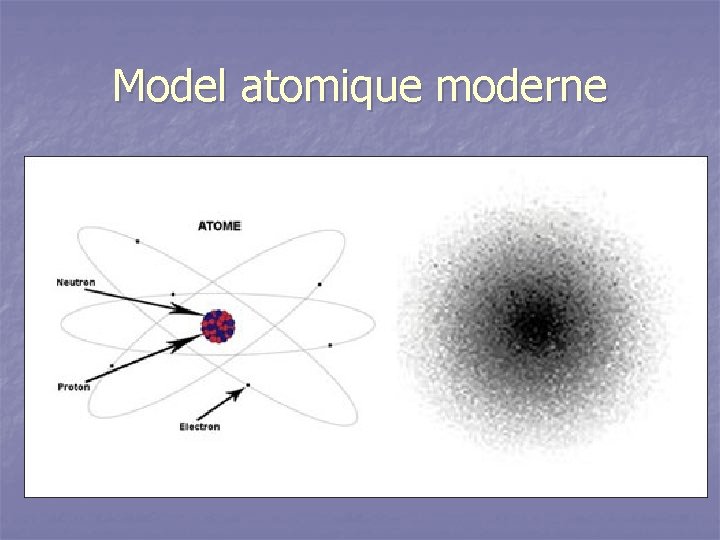 Model atomique moderne

ATOME

Neutron

Proton

Electron